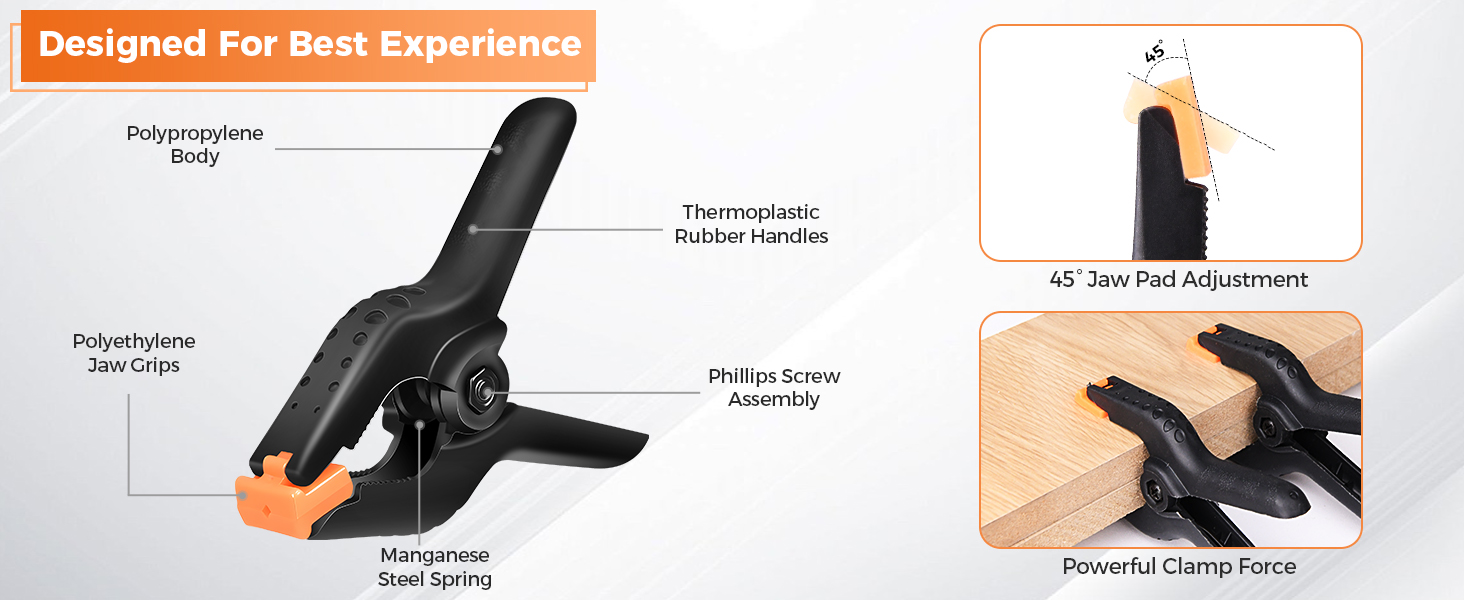 Designed For Best Experience

Polypropylene Body

Thermoplastic Rubber Handles

Polyethylene Jaw Grips

Phillips Screw Assembly

Manganese Steel Spring

45°

45° Jaw Pad Adjustment

Powerful Clamp Force